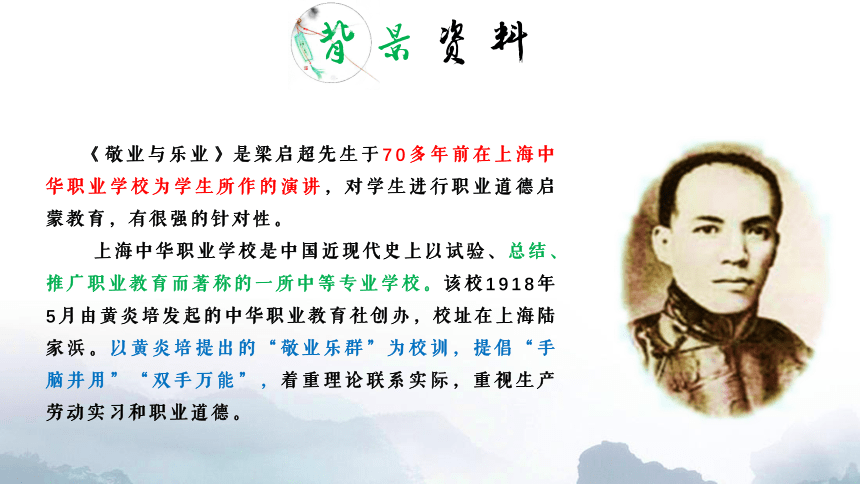 背景资料

《敬业与乐业》是梁启超先生于70多年前在上海中华职业学校为学生所作的演讲，对学生进行职业道德启蒙教育，有很强的针对性。

上海中华职业学校是中国近现代史上以试验、总结、推广职业教育而著称的一所中等专业学校。该校1918年5月由黄炎培发起的中华职业教育社创办，校址在上海陆家浜。以黄炎培提出的“敬业乐群”为校训，提倡“手脑并用”“双手万能”，着重理论联系实际，重视生产劳动实习和职业道德。